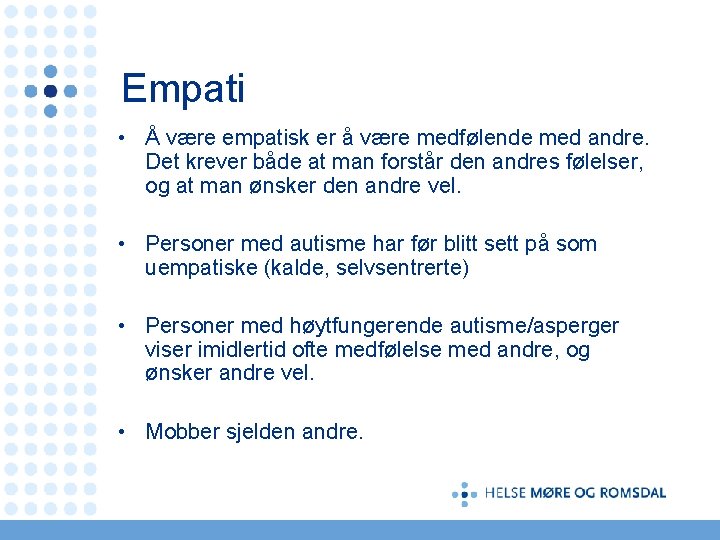 Empati

• Å være empatisk er å være medfølende med andre. Det krever både at man forstår den andres følelser, og at man ønsker den andre vel.

• Personer med autisme har før blitt sett på som uempatiske (kalde, selvsentrerte)

• Personer med høytfungerende autisme/asperger viser imidlertid ofte medfølelse med andre, og ønsker andre vel.

• Mobber sjelden andre.

HELSE MØRE OG ROMSDAL